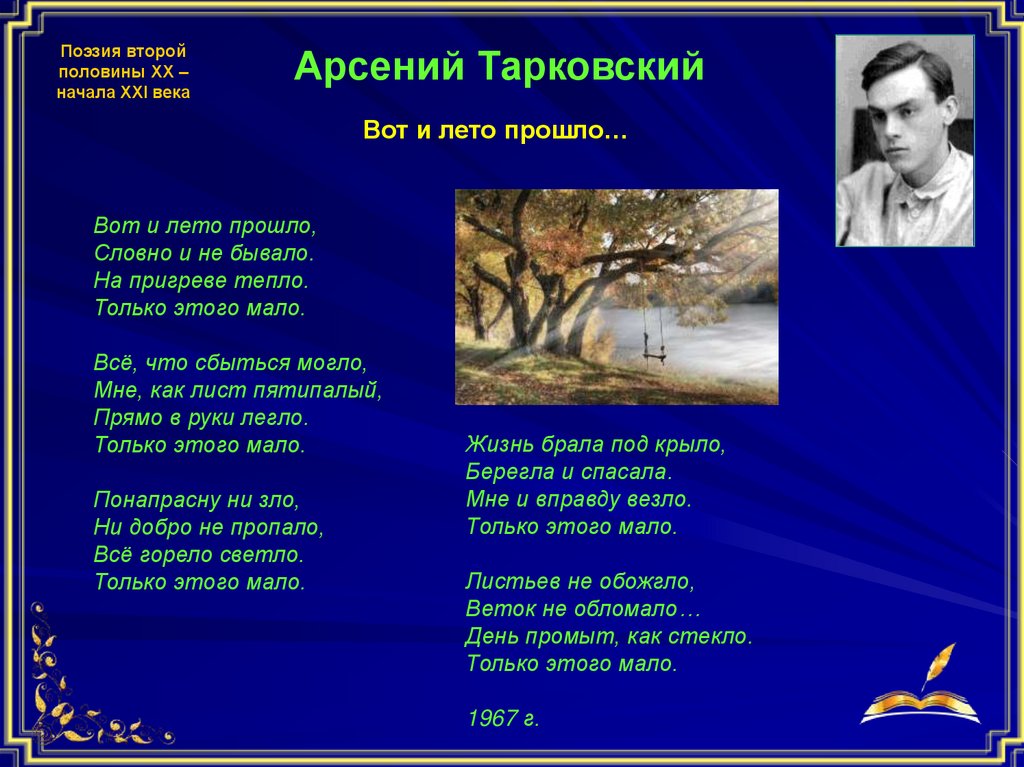 Поэзия второй половины XX – начала XXI века

Арсений Тарковский

Вот и лето прошло…

Вот и лето прошло,
Словно и не бывало.
На пригреве тепло.
Только этого мало.

Всё, что сбыться могло,
Мне, как лист пятипалый,
Прямо в руки легло.
Только этого мало.

Понапрасну ни зло,
Ни добро не пропало,
Всё горело светло.
Только этого мало.

Жизнь брала под крыло,
Берегла и спасала.
Мне и вправду везло.
Только этого мало.

Листьев не обожгло,
Веток не обломало…
День промыт, как стекло.
Только этого мало.

1967 г.